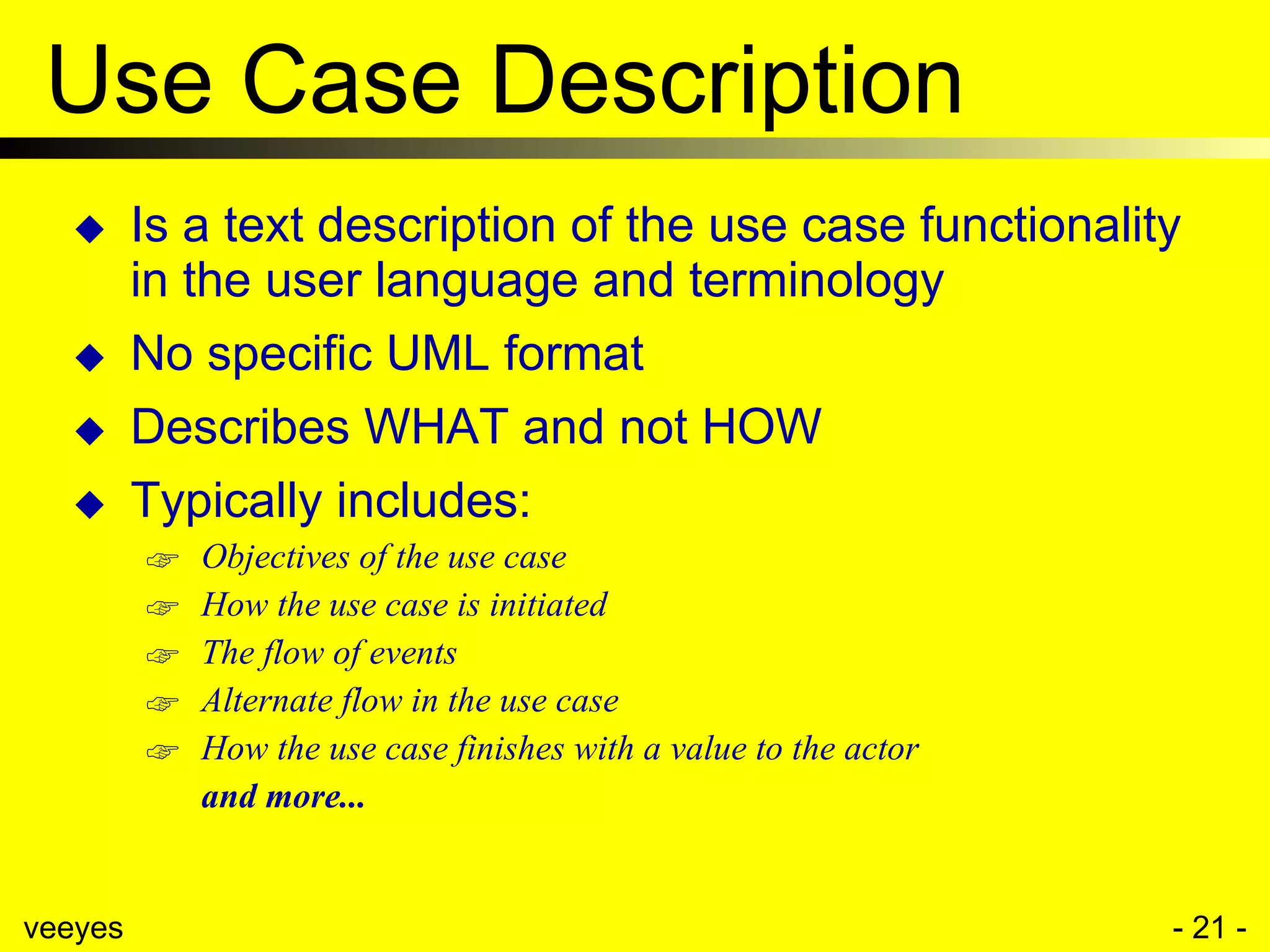 Use Case Description

◆ Is a text description of the use case functionality in the user language and terminology

◆ No specific UML format

◆ Describes WHAT and not HOW

◆ Typically includes:

☞ Objectives of the use case

☞ How the use case is initiated

☞ The flow of events

☞ Alternate flow in the use case

☞ How the use case finishes with a value to the actor

and more...

veeyes

- 21 -